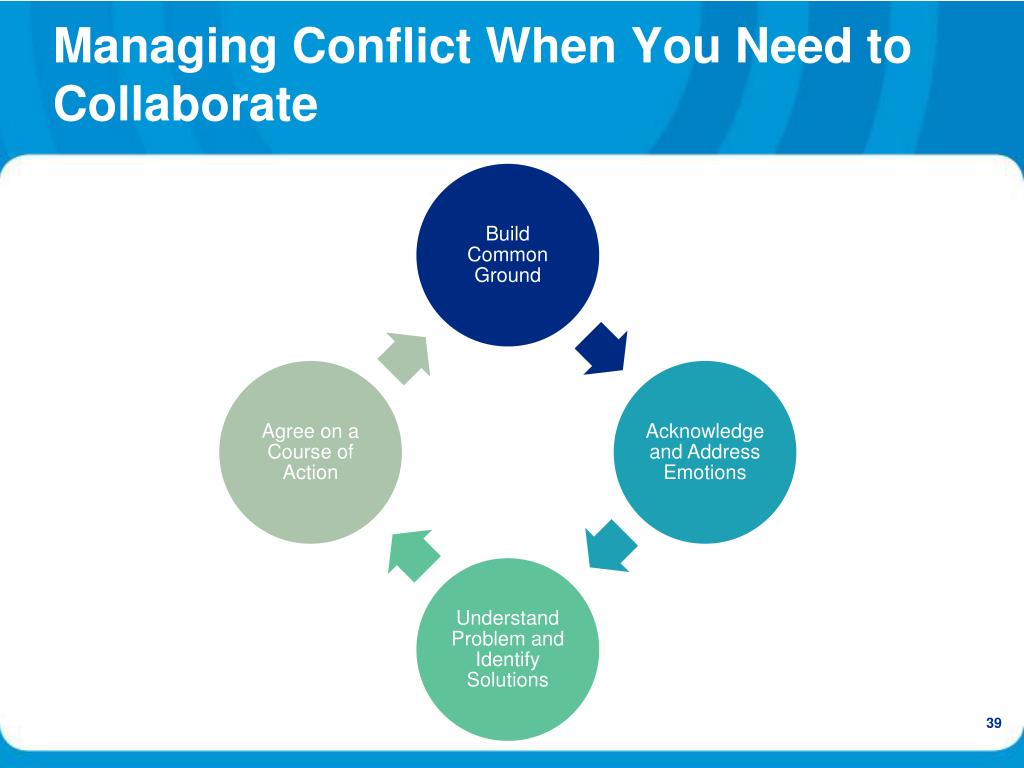 Managing Conflict When You Need to Collaborate

Build Common Ground

Acknowledge and Address Emotions

Understand Problem and Identify Solutions

Agree on a Course of Action

39